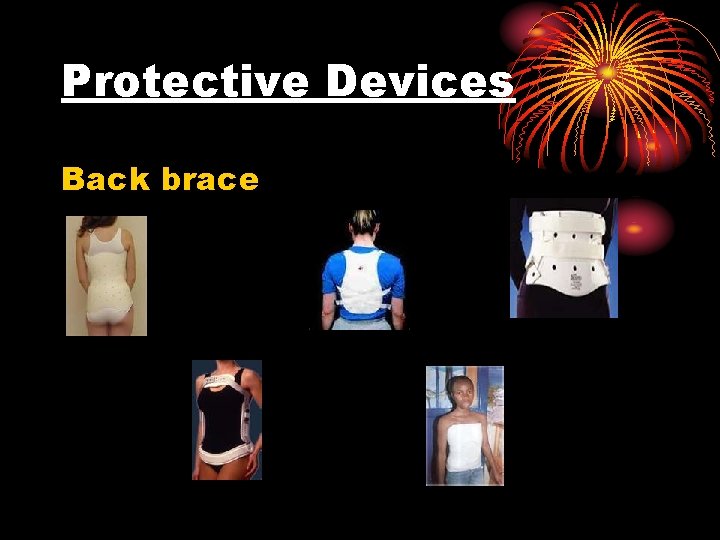 Protective Devices

Back brace